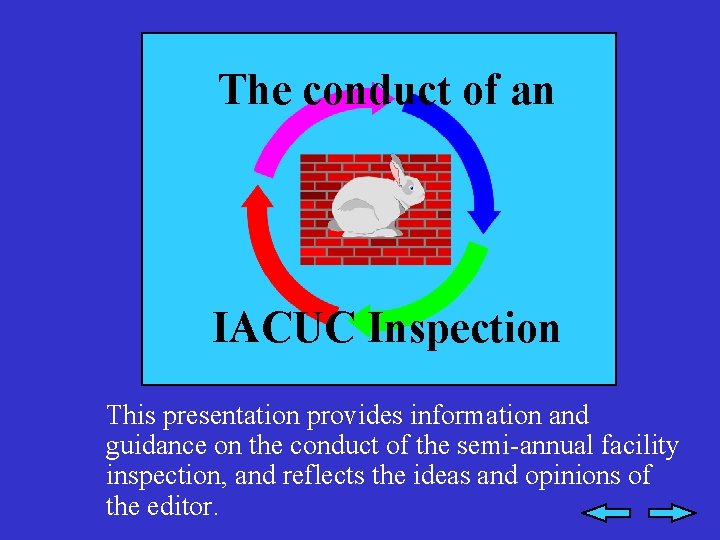 The conduct of an

IACUC Inspection

This presentation provides information and guidance on the conduct of the semi-annual facility inspection, and reflects the ideas and opinions of the editor.